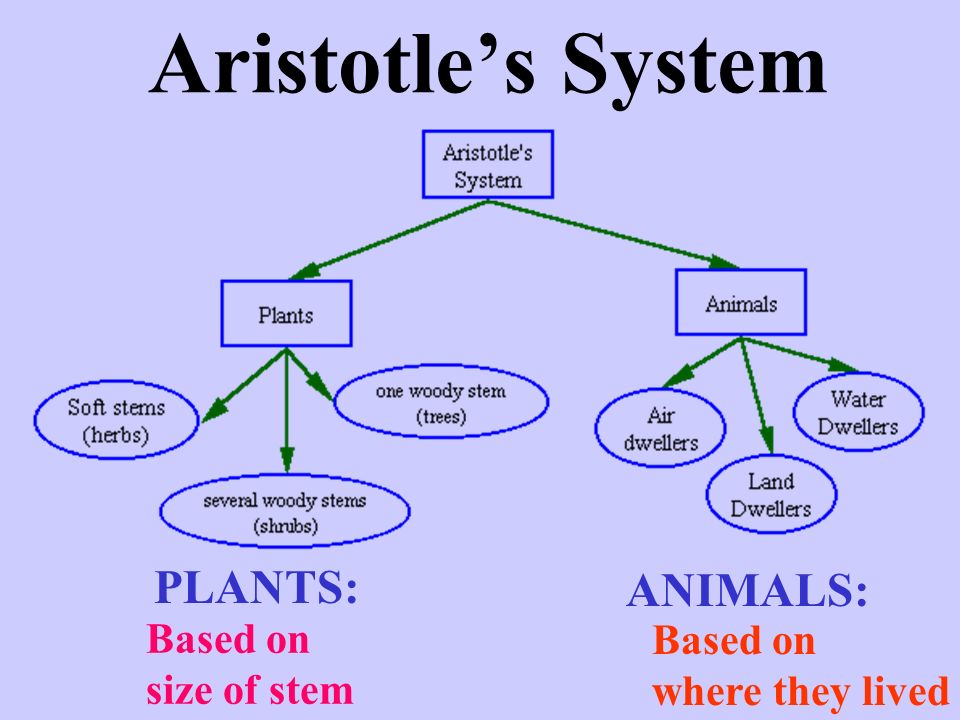 Aristotle's System

Aristotle's System

Plants

Animals

Soft stems (herbs)

several woody stems (shrubs)

one woody stem (trees)

Air dwellers

Land Dwellers

Water Dwellers

PLANTS:
Based on size of stem

ANIMALS:
Based on where they lived